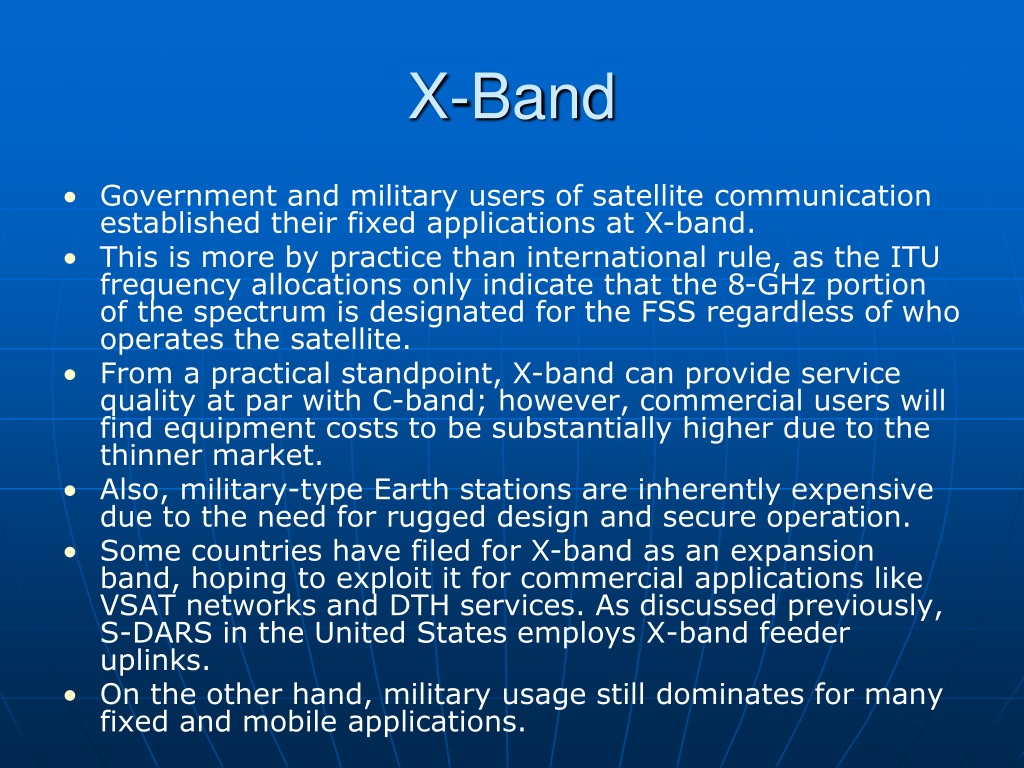 X-Band

• Government and military users of satellite communication established their fixed applications at X-band.
• This is more by practice than international rule, as the ITU frequency allocations only indicate that the 8-GHz portion of the spectrum is designated for the FSS regardless of who operates the satellite.
• From a practical standpoint, X-band can provide service quality at par with C-band; however, commercial users will find equipment costs to be substantially higher due to the thinner market.
• Also, military-type Earth stations are inherently expensive due to the need for rugged design and secure operation.
• Some countries have filed for X-band as an expansion band, hoping to exploit it for commercial applications like VSAT networks and DTH services. As discussed previously, S-DARS in the United States employs X-band feeder uplinks.
• On the other hand, military usage still dominates for many fixed and mobile applications.